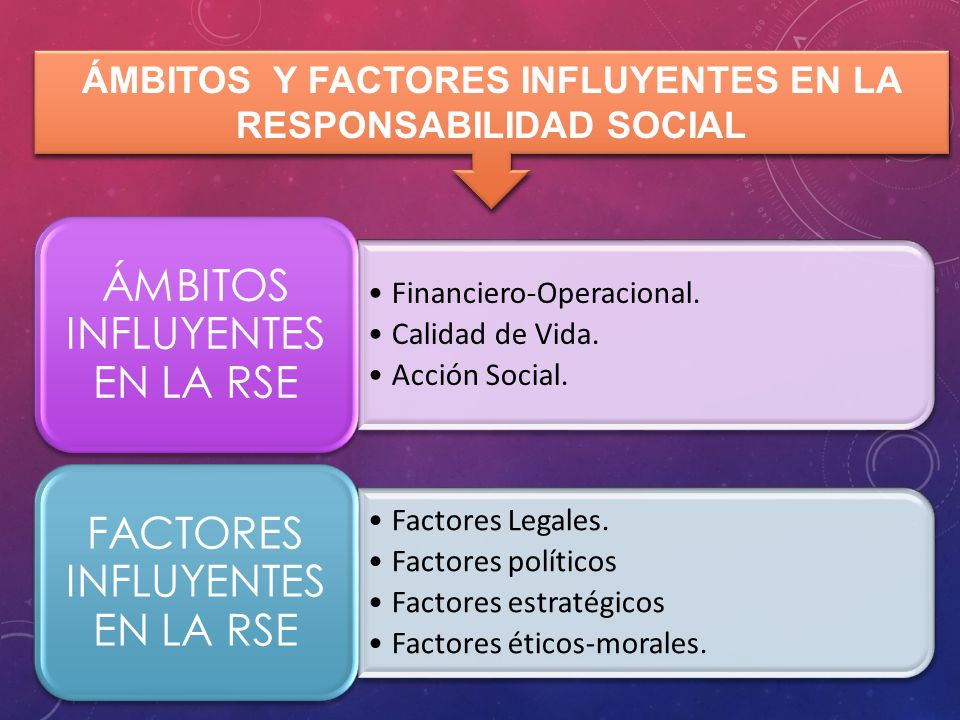 ÁMBITOS Y FACTORES INFLUYENTES EN LA RESPONSABILIDAD SOCIAL

ÁMBITOS INFLUYENTES EN LA RSE

• Financiero-Operacional.
• Calidad de Vida.
• Acción Social.

FACTORES INFLUYENTES EN LA RSE

• Factores Legales.
• Factores políticos
• Factores estratégicos
• Factores éticos-morales.